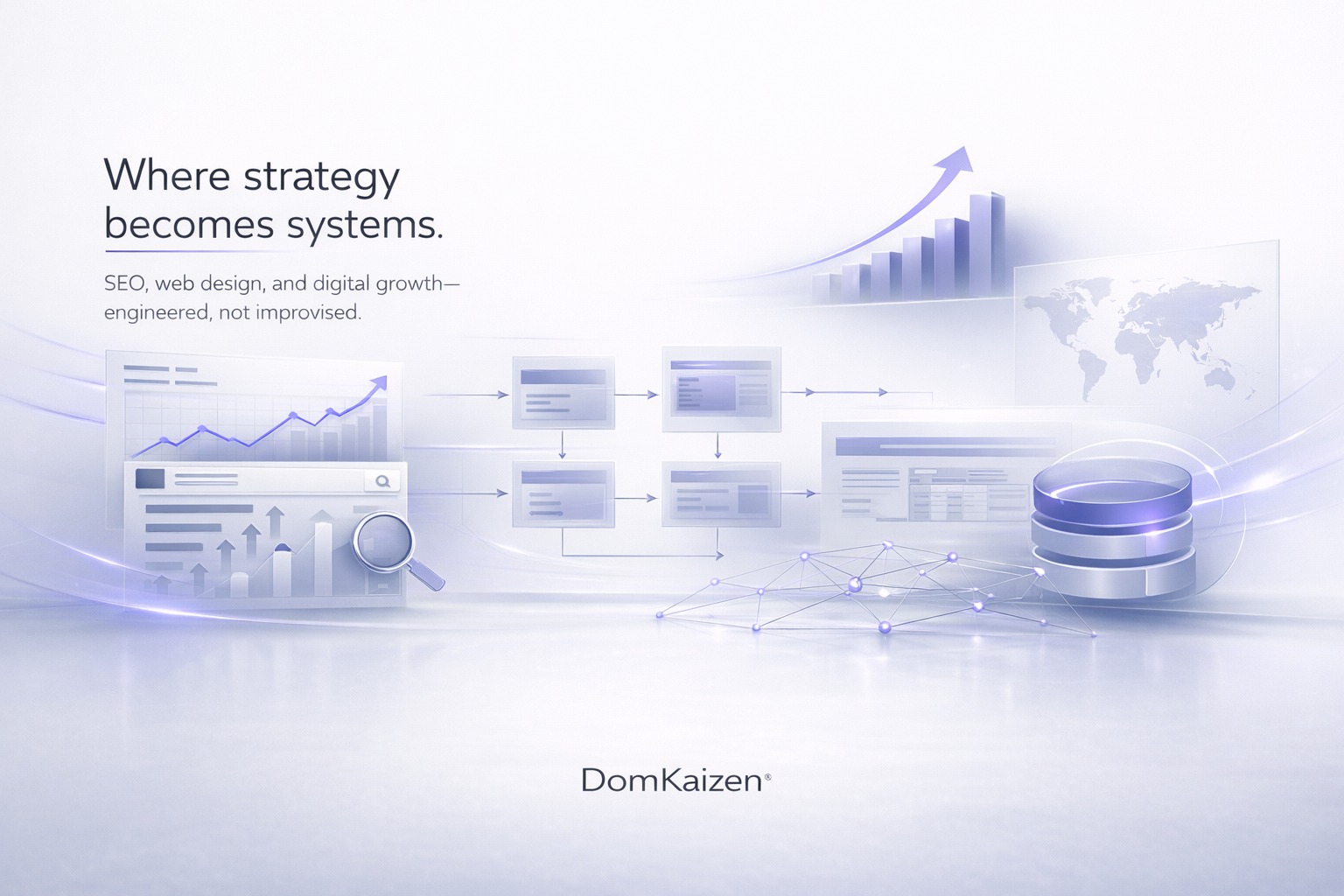 Where strategy becomes systems.

SEO, web design, and digital growth—engineered, not improvised.

DomKaizen®